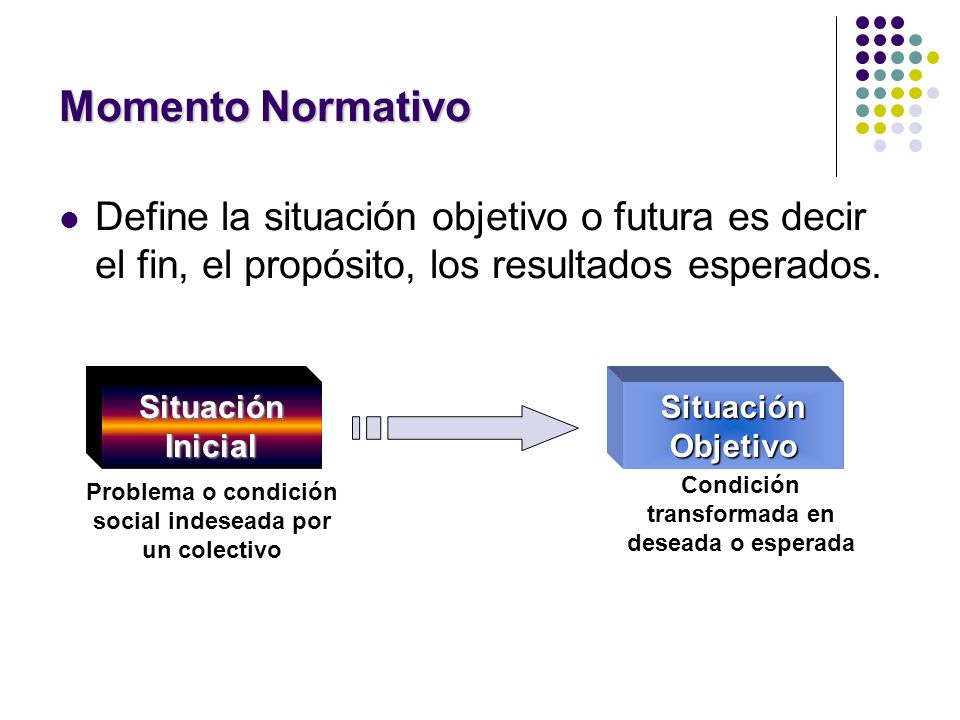 Momento Normativo

Define la situación objetivo o futura es decir el fin, el propósito, los resultados esperados.

Situación Inicial

Problema o condición social indeseada por un colectivo

Situación Objetivo

Condición transformada en deseada o esperada